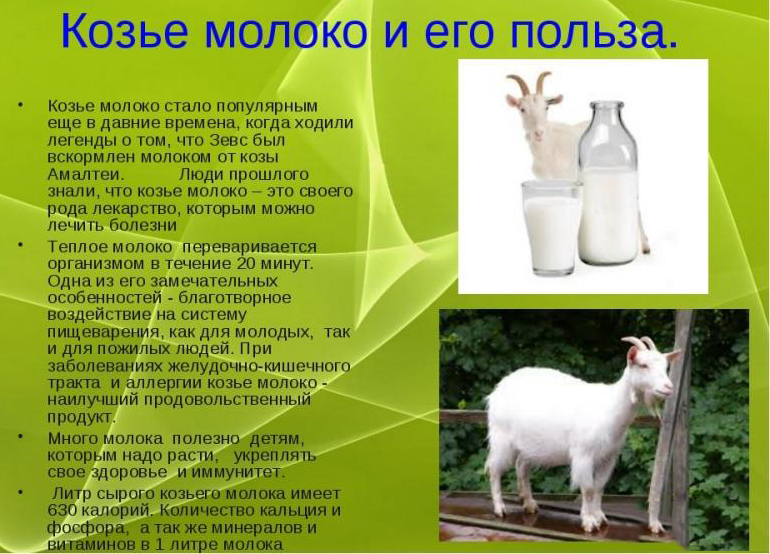 Козье молоко и его польза.

• Козье молоко стало популярным еще в давние времена, когда ходили легенды о том, что Зевс был вскормлен молоком от козы Амалтеи. Люди прошлого знали, что козье молоко – это своего рода лекарство, которым можно лечить болезни

• Теплое молоко переваривается организмом в течение 20 минут. Одна из его замечательных особенностей - благотворное воздействие на систему пищеварения, как для молодых, так и для пожилых людей. При заболеваниях желудочно-кишечного тракта и аллергии козье молоко - наилучший продовольственный продукт.

• Много молока полезно детям, которым надо расти, укреплять свое здоровье и иммунитет.

• Литр сырого козьего молока имеет 630 калорий. Количество кальция и фосфора, а так же минералов и витаминов в 1 литре молока